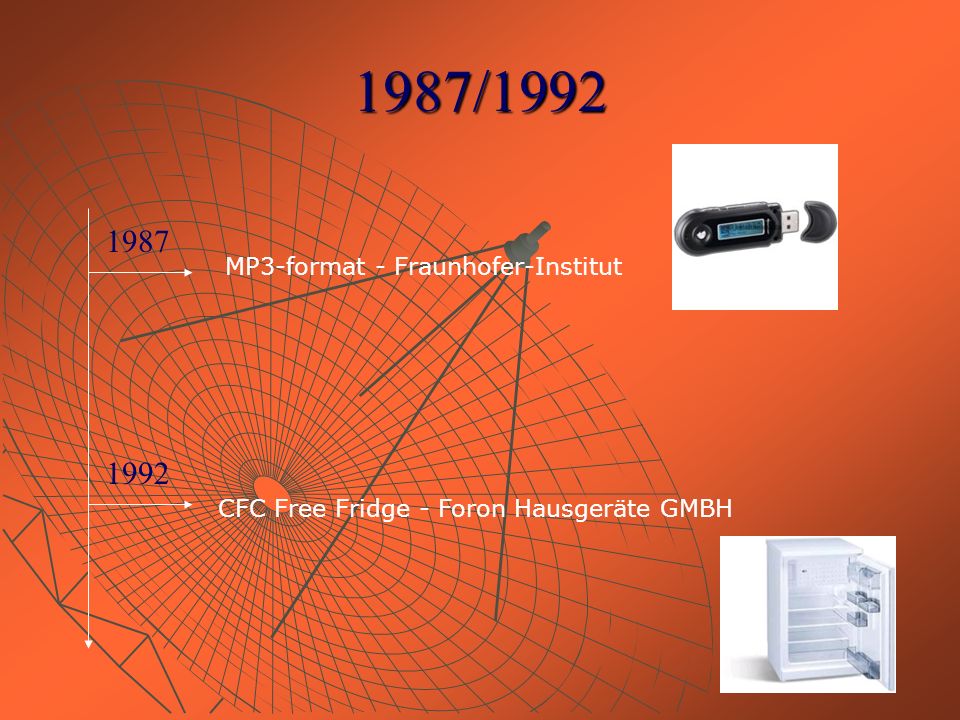 1987/1992

1987

MP3-format - Fraunhofer-Institut

1992

CFC Free Fridge - Foron Hausgeräte GMBH